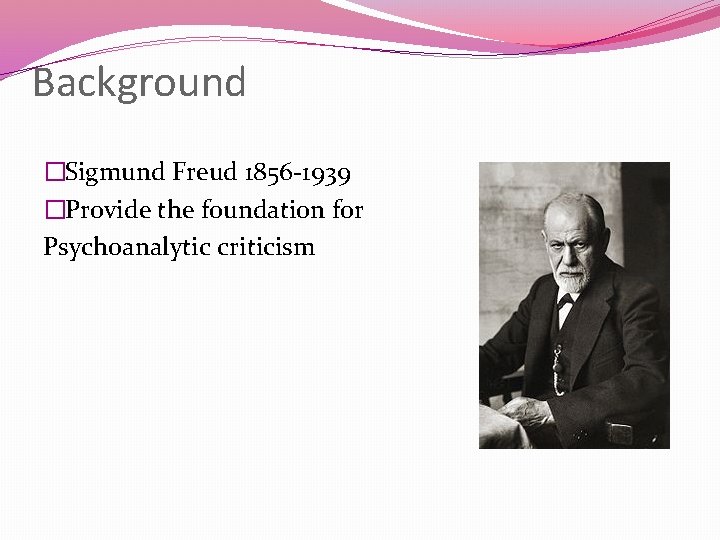 Background

□Sigmund Freud 1856-1939
□Provide the foundation for Psychoanalytic criticism